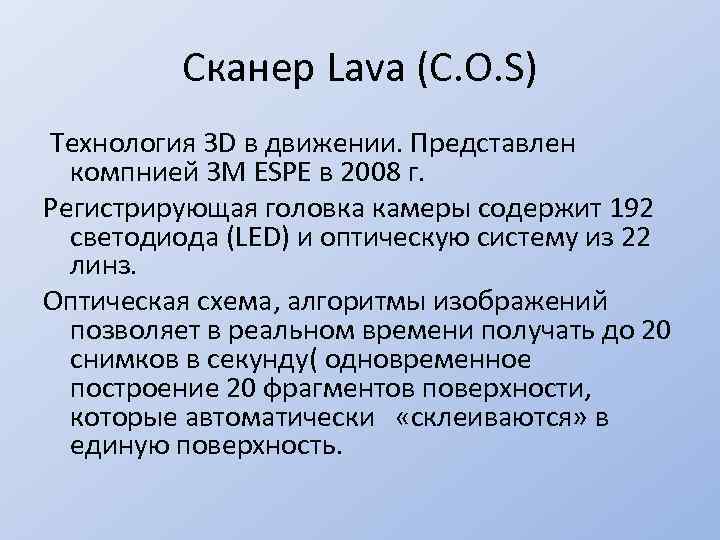 Сканер Lava (C.O.S)

Технология 3D в движении. Представлен компнией 3M ESPE в 2008 г.

Регистрирующая головка камеры содержит 192 светодиода (LED) и оптическую систему из 22 линз.

Оптическая схема, алгоритмы изображений позволяет в реальном времени получать до 20 снимков в секунду( одновременное построение 20 фрагментов поверхности, которые автоматически «склеиваются» в единую поверхность.